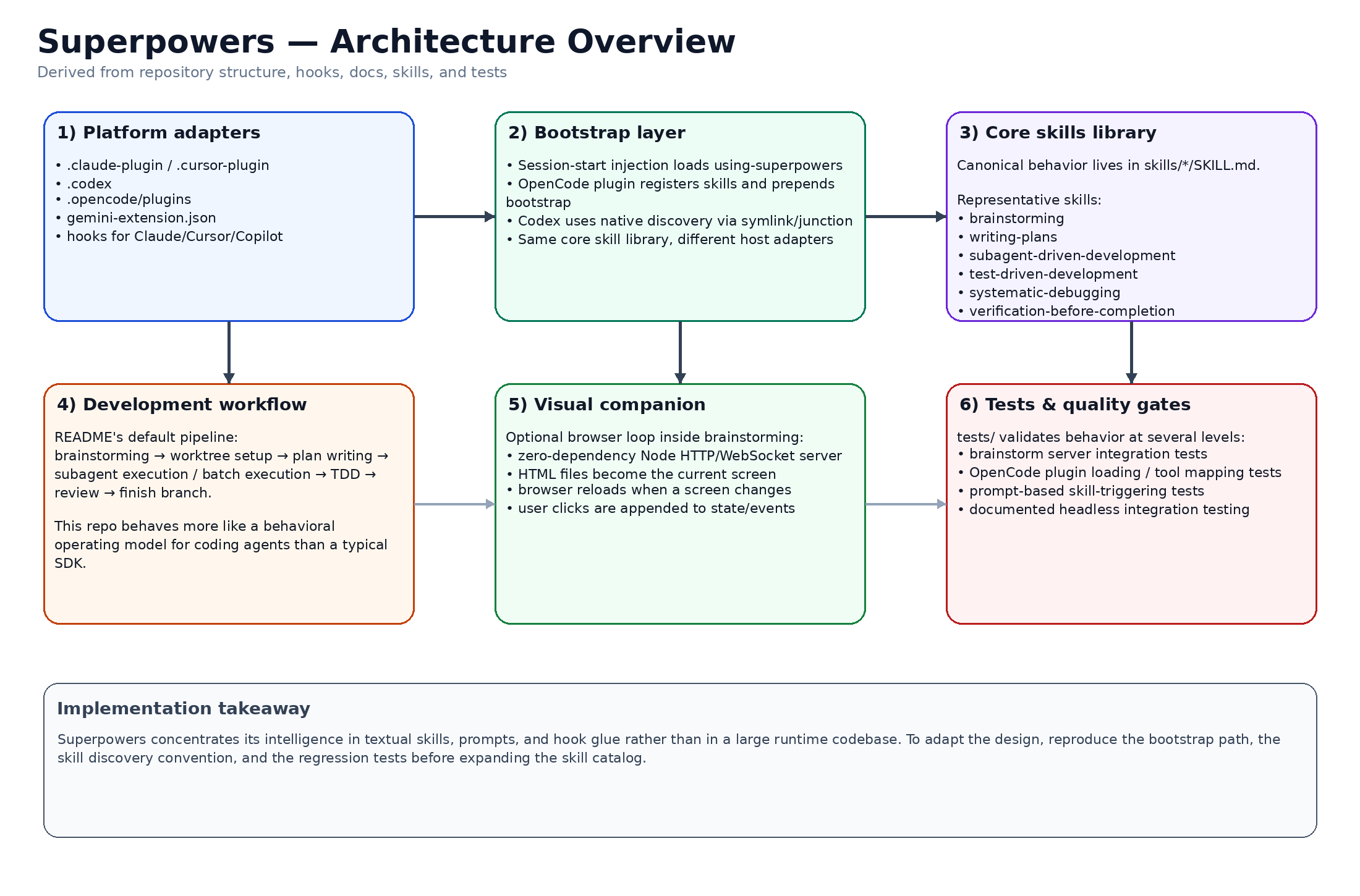 Superpowers — Architecture Overview

Derived from repository structure, hooks, docs, skills, and tests

1) Platform adapters

• .claude-plugin / .cursor-plugin
• .codex
• .opencode/plugins
• gemini-extension.json
• hooks for Claude/Cursor/Copilot

2) Bootstrap layer

• Session-start injection loads using-superpowers
• OpenCode plugin registers skills and prepends bootstrap
• Codex uses native discovery via symlink/junction
• Same core skill library, different host adapters

3) Core skills library

Canonical behavior lives in skills/*/SKILL.md.

Representative skills:
• brainstorming
• writing-plans
• subagent-driven-development
• test-driven-development
• systematic-debugging
• verification-before-completion

4) Development workflow

README's default pipeline:
brainstorming → worktree setup → plan writing → subagent execution / batch execution → TDD → review → finish branch.

This repo behaves more like a behavioral operating model for coding agents than a typical SDK.

5) Visual companion

Optional browser loop inside brainstorming:
• zero-dependency Node HTTP/WebSocket server
• HTML files become the current screen
• browser reloads when a screen changes
• user clicks are appended to state/events

6) Tests & quality gates

tests/ validates behavior at several levels:
• brainstorm server integration tests
• OpenCode plugin loading / tool mapping tests
• prompt-based skill-triggering tests
• documented headless integration testing

Implementation takeaway

Superpowers concentrates its intelligence in textual skills, prompts, and hook glue rather than in a large runtime codebase. To adapt the design, reproduce the bootstrap path, the skill discovery convention, and the regression tests before expanding the skill catalog.